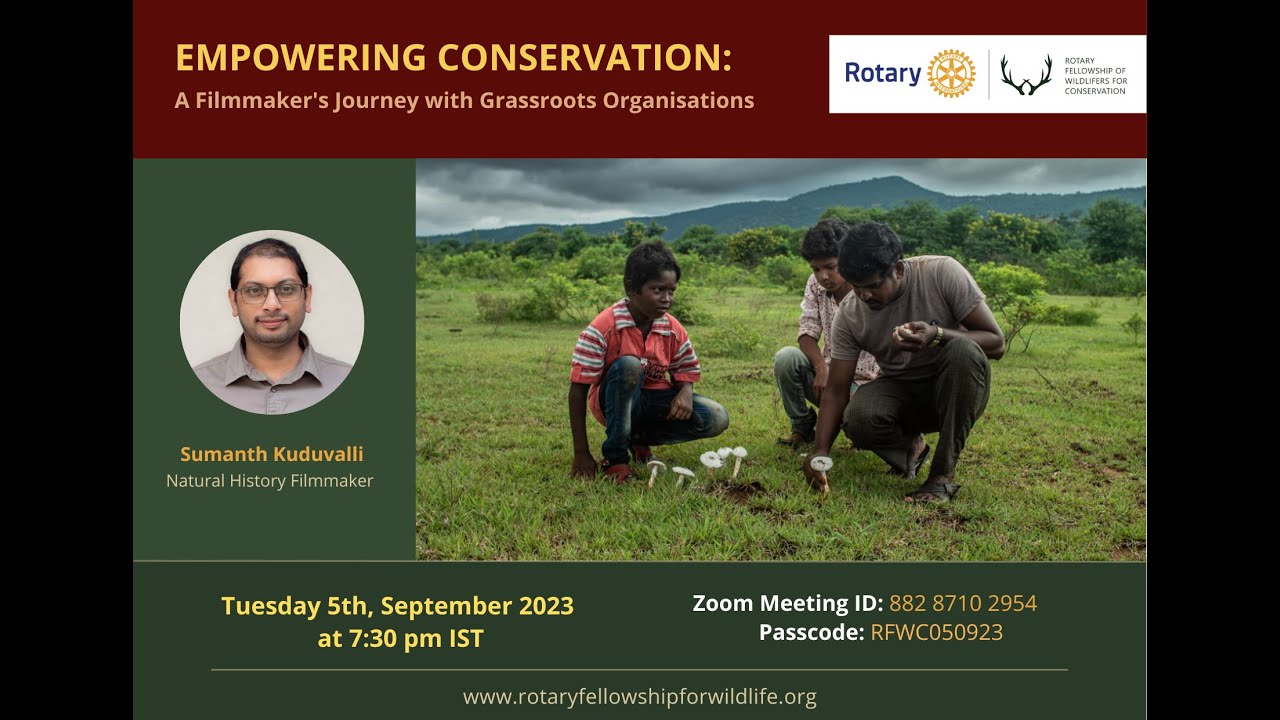 EMPOWERING CONSERVATION:
A Filmmaker's Journey with Grassroots Organisations

Rotary

ROTARY FELLOWSHIP OF WILDLIFERS FOR CONSERVATION

Sumanth Kuduvalli
Natural History Filmmaker

Tuesday 5th, September 2023
at 7:30 pm IST

Zoom Meeting ID: 882 8710 2954
Passcode: RFWC050923

www.rotaryfellowshipforwildlife.org